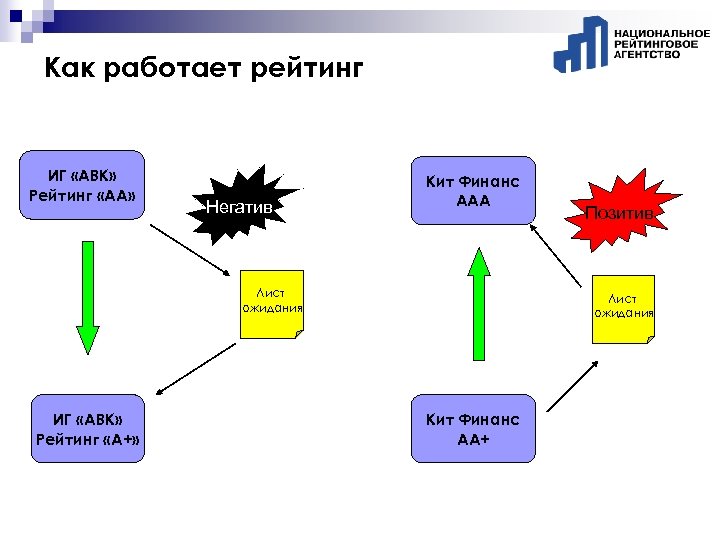 НАЦИОНАЛЬНОЕ РЕЙТИНГОВОЕ АГЕНТСТВО

Как работает рейтинг

ИГ «АВК»
Рейтинг «АА»

Негатив

Лист ожидания

ИГ «АВК»
Рейтинг «А+»

Кит Финанс
ААА

Позитив

Лист ожидания

Кит Финанс
АА+